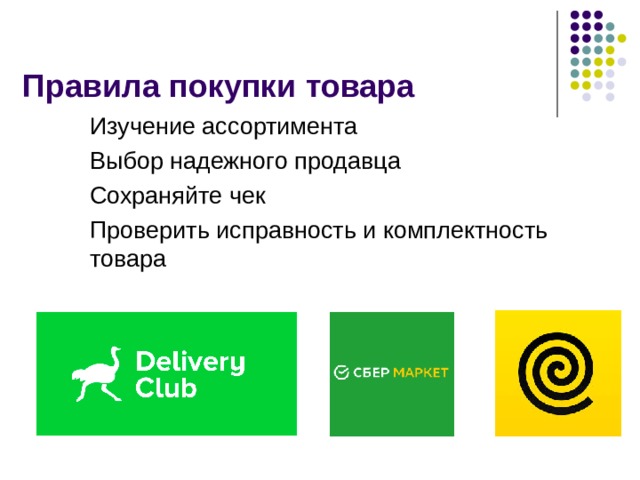 Правила покупки товара

Изучение ассортимента

Выбор надежного продавца

Сохраняйте чек

Проверить исправность и комплектность товара

Delivery Club

СБЕР МАРКЕТ